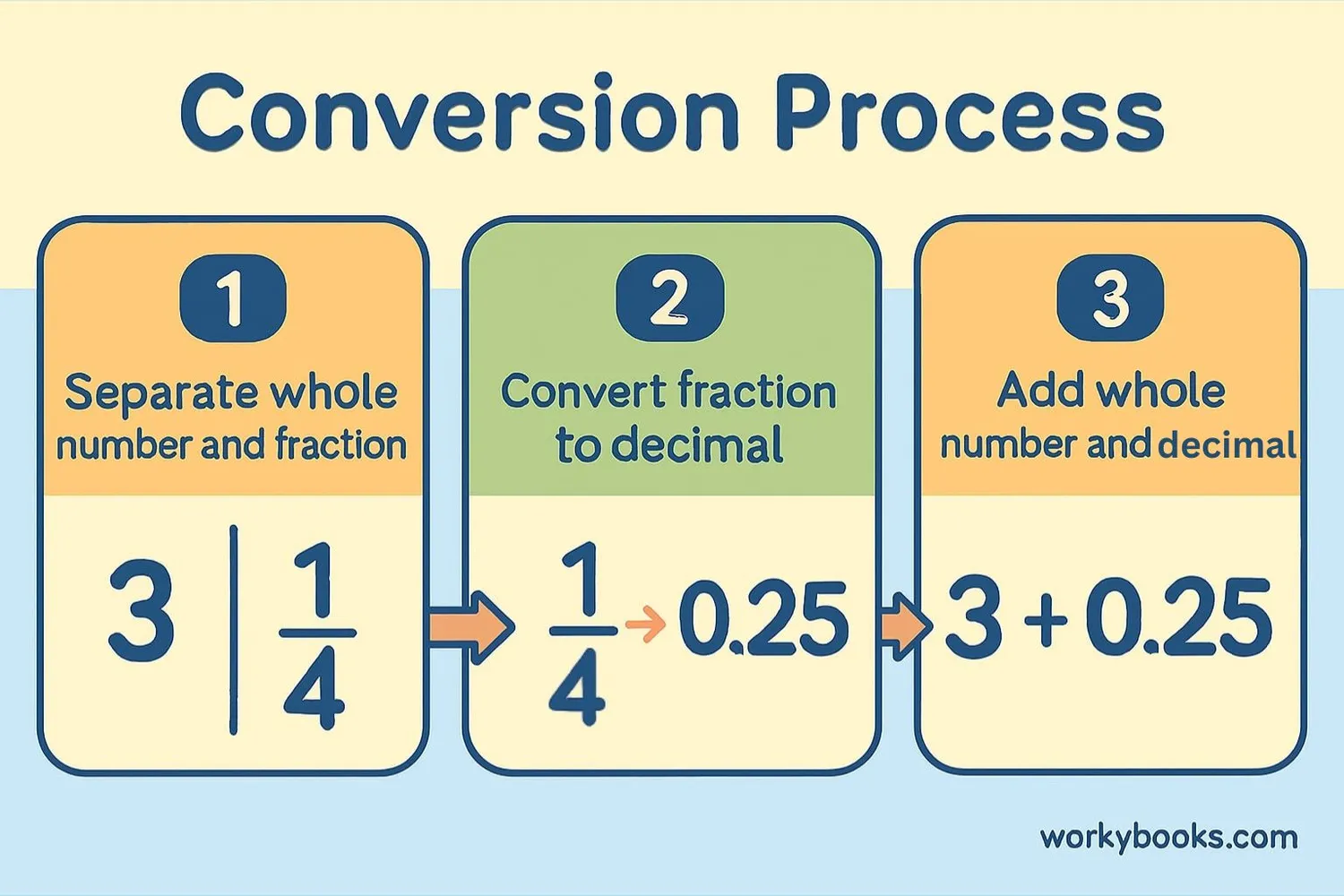 Conversion Process

1

Separate whole number and fraction

$3 \mid \frac{1}{4}$

2

Convert fraction to decimal

$\frac{1}{4} \rightarrow 0.25$

3

Add whole number and decimal

$3 + 0.25$

workybooks.com